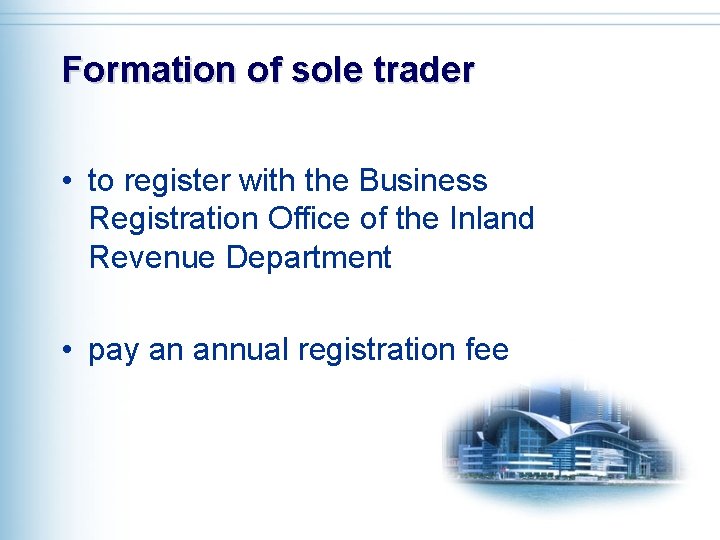 Formation of sole trader

• to register with the Business Registration Office of the Inland Revenue Department

• pay an annual registration fee